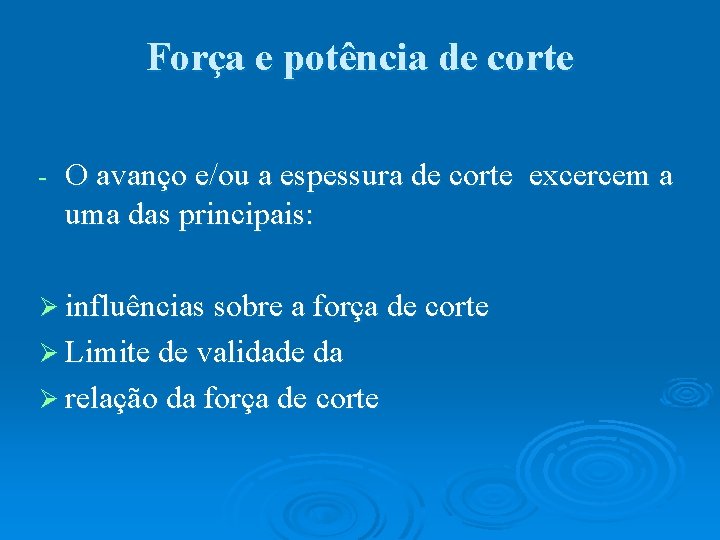 Força e potência de corte

- O avanço e/ou a espessura de corte excercem a uma das principais:

➢ influências sobre a força de corte
➢ Limite de validade da
➢ relação da força de corte